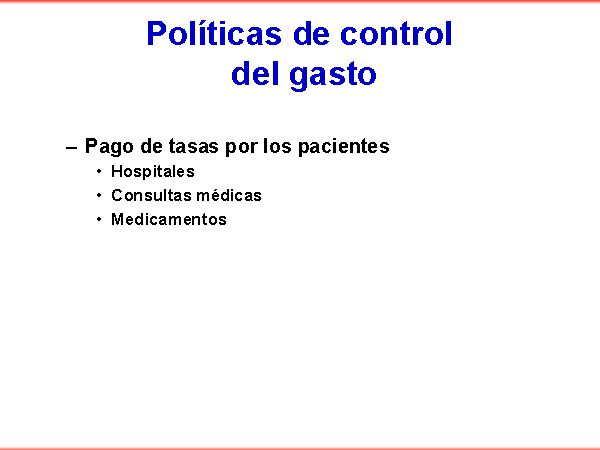 Políticas de control del gasto

– Pago de tasas por los pacientes
• Hospitales
• Consultas médicas
• Medicamentos